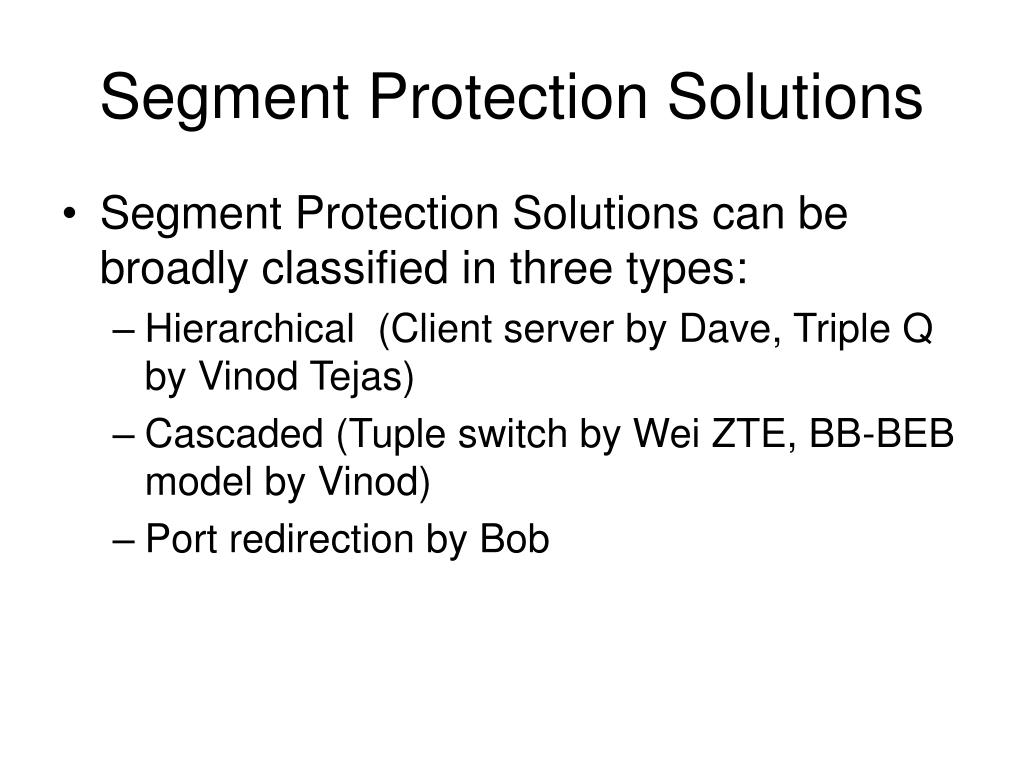 Segment Protection Solutions

• Segment Protection Solutions can be broadly classified in three types:
– Hierarchical (Client server by Dave, Triple Q by Vinod Tejas)
– Cascaded (Tuple switch by Wei ZTE, BB-BEB model by Vinod)
– Port redirection by Bob